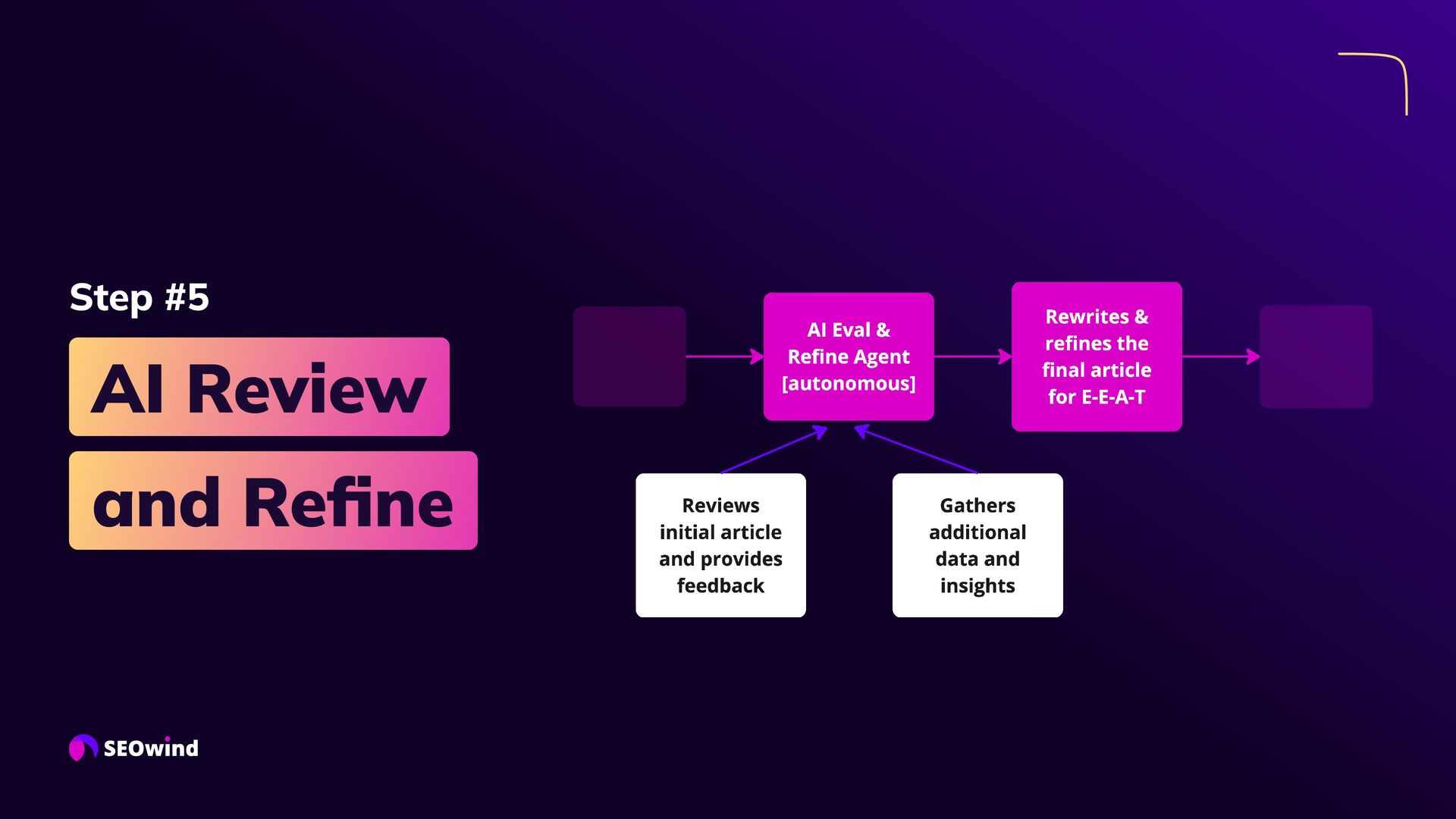 Step #5

AI Review and Refine

AI Eval & Refine Agent [autonomous]

Rewrites & refines the final article for E-E-A-T

Reviews initial article and provides feedback

Gathers additional data and insights

SEOwind